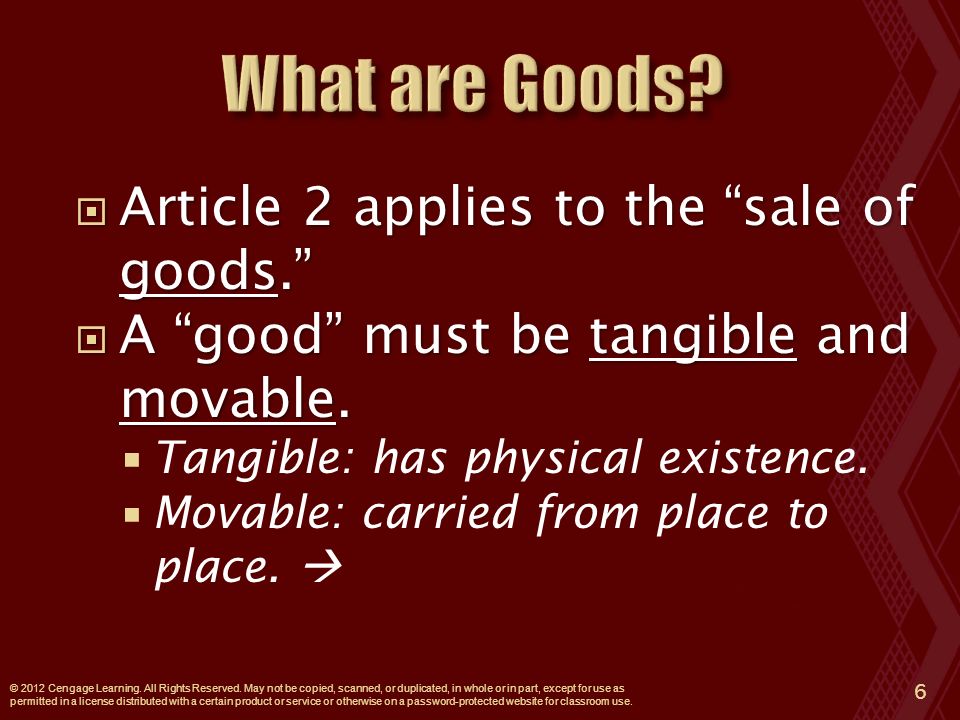 What are Goods?

Article 2 applies to the “sale of goods.”

A “good” must be tangible and movable.

Tangible: has physical existence.

Movable: carried from place to place. →

© 2012 Cengage Learning. All Rights Reserved. May not be copied, scanned, or duplicated, in whole or in part, except for use as permitted in a license distributed with a certain product or service or otherwise on a password-protected website for classroom use.

6